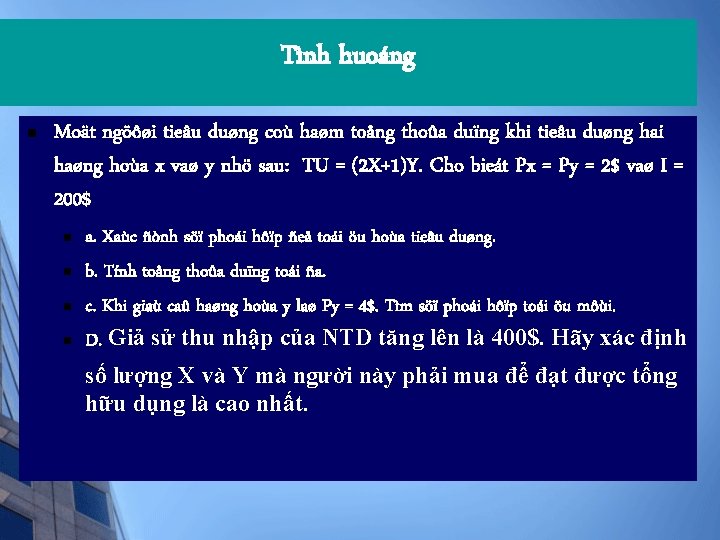 Tình huoáng

Moät ngöôøi tieâu duøng coù haøm toång thoûa duïng khi tieâu duøng hai haøng hoùa x vaø y nhö sau: TU = (2X+1)Y. Cho bieát Px = Py = 2$ vaø I = 200$

a. Xaùc ñònh söï phoái hôïp ñeå toái öu hoùa tieâu duøng.

b. Tính toång thoûa duïng toái ña.

c. Khi giaù caû haøng hoùa y laø Py = 4$. Tìm söï phoái hôïp toái öu môùi.

D. Giả sử thu nhập của NTD tăng lên là 400$. Hãy xác định số lượng X và Y mà người này phải mua để đạt được tổng hữu dụng là cao nhất.